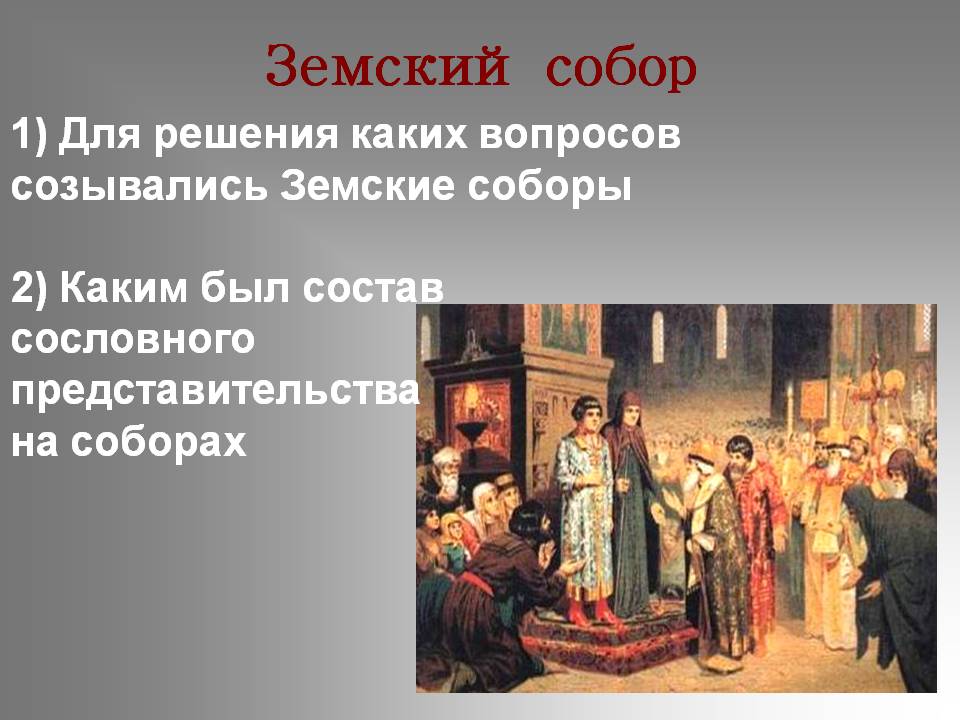 Земский собор

1) Для решения каких вопросов созывались Земские соборы

2) Каким был состав сословного представительства на соборах